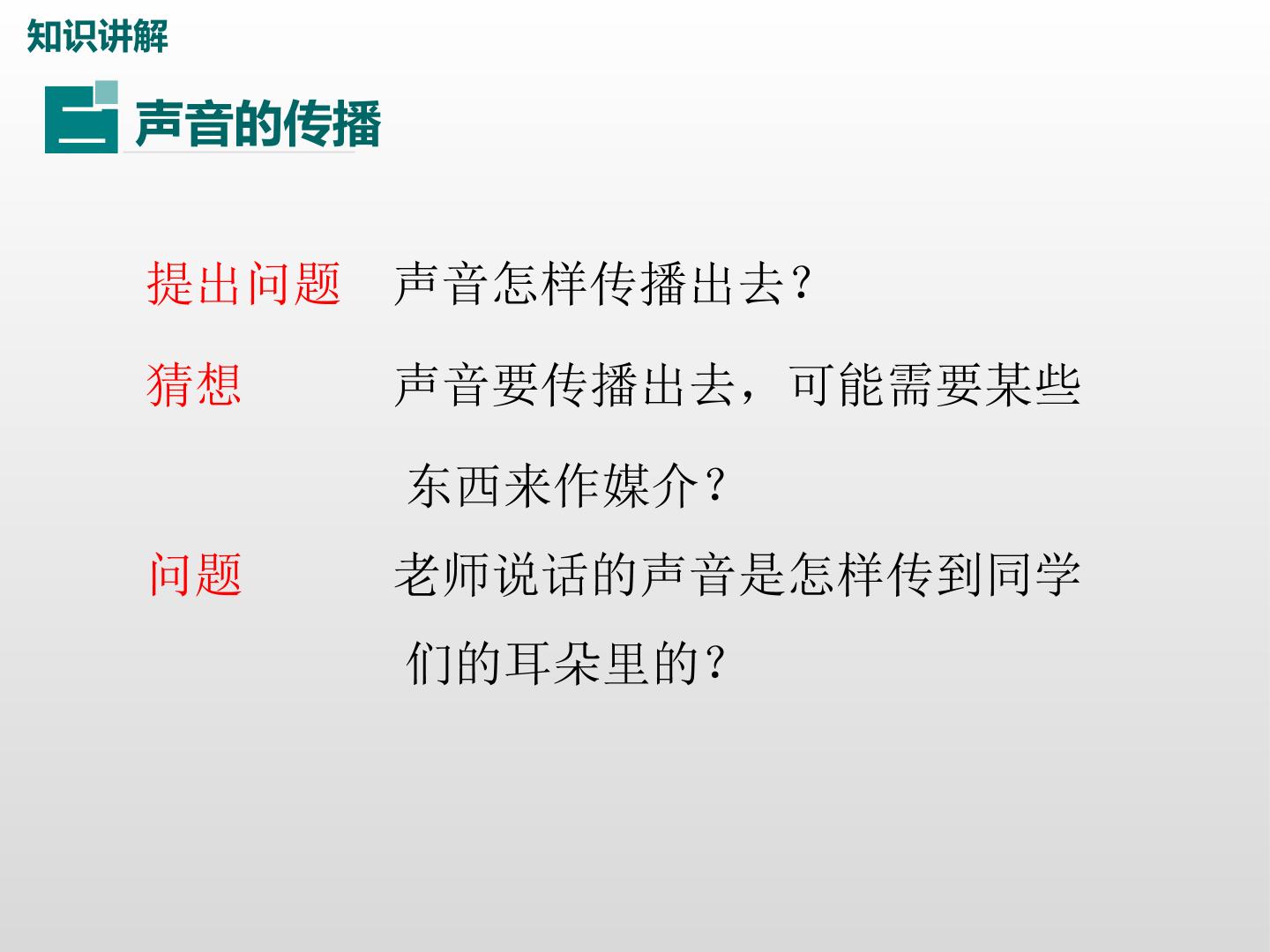 知识讲解

二 声音的传播

提出问题 声音怎样传播出去？

猜想 声音要传播出去，可能需要某些东西来作媒介？

问题 老师说话的声音是怎样传到同学们的耳朵里的？